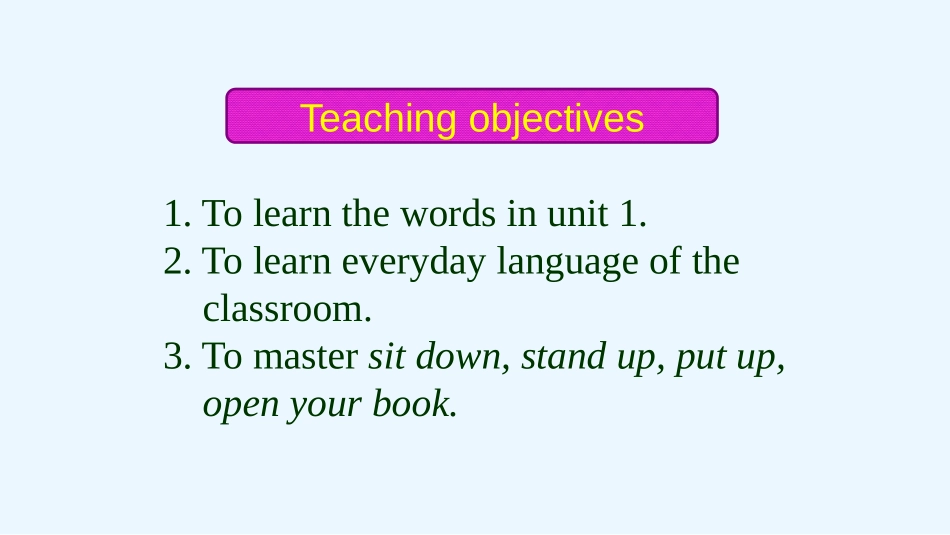 Teaching objectives

1. To learn the words in unit 1.
2. To learn everyday language of the classroom.
3. To master sit down, stand up, put up, open your book.